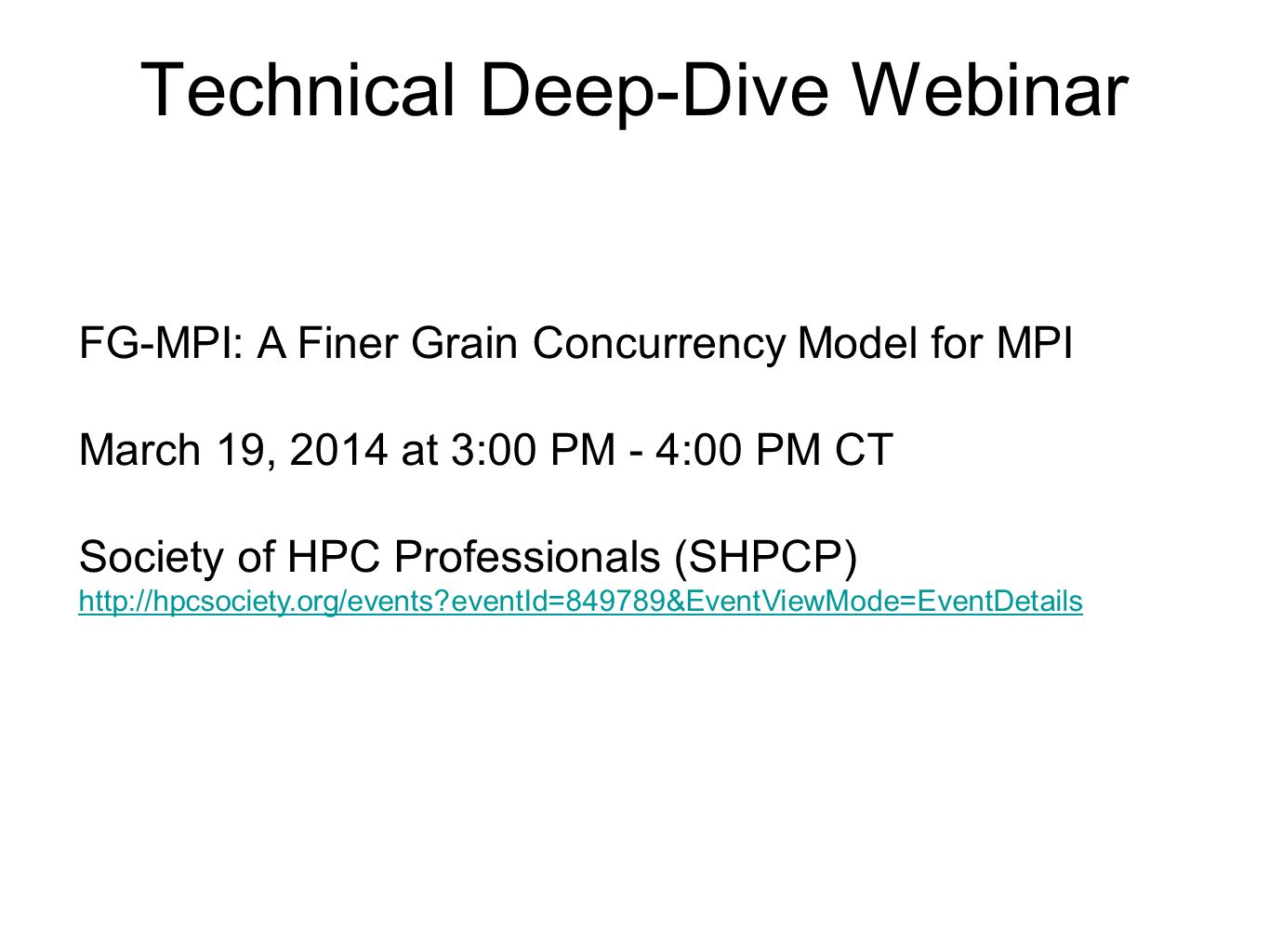 Technical Deep-Dive Webinar

FG-MPI: A Finer Grain Concurrency Model for MPI

March 19, 2014 at 3:00 PM - 4:00 PM CT

Society of HPC Professionals (SHPCP)
http://hpcsociety.org/events?eventId=849789&EventViewMode=EventDetails